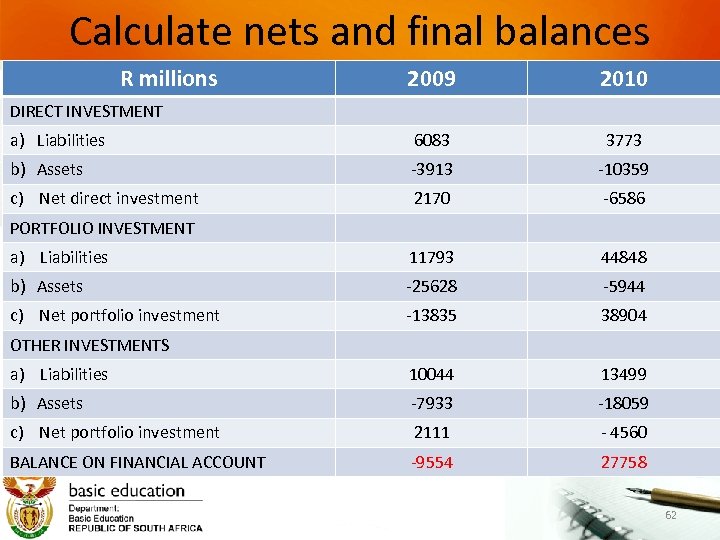 Calculate nets and final balances

| R millions | 2009 | 2010 |
|---|---|---|
| DIRECT INVESTMENT | | |
| a) Liabilities | 6083 | 3773 |
| b) Assets | -3913 | -10359 |
| c) Net direct investment | 2170 | -6586 |
| PORTFOLIO INVESTMENT | | |
| a) Liabilities | 11793 | 44848 |
| b) Assets | -25628 | -5944 |
| c) Net portfolio investment | -13835 | 38904 |
| OTHER INVESTMENTS | | |
| a) Liabilities | 10044 | 13499 |
| b) Assets | -7933 | -18059 |
| c) Net portfolio investment | 2111 | - 4560 |
| BALANCE ON FINANCIAL ACCOUNT | -9554 | 27758 |

basic education
Department:
Basic Education
REPUBLIC OF SOUTH AFRICA

62